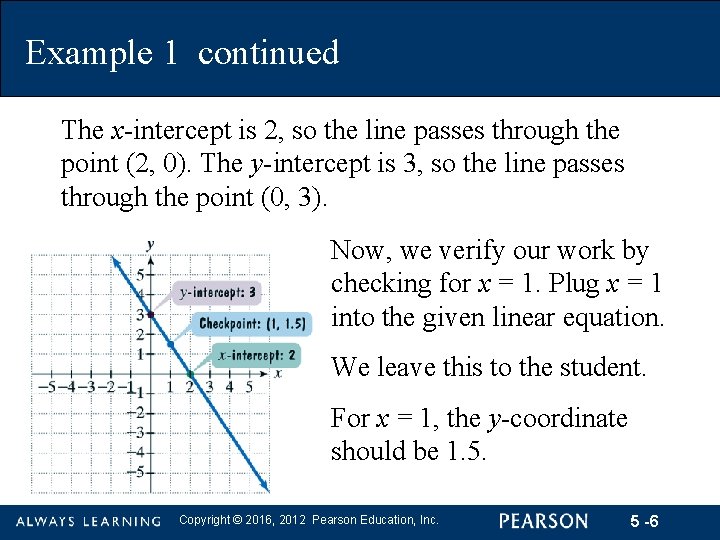 Example 1 continued

The $x$-intercept is 2, so the line passes through the point (2, 0). The $y$-intercept is 3, so the line passes through the point (0, 3).

$y$
5
4
3
2
1
−5 −4 −3 −2 −1
1 2 3 4 5
$x$
−1
−2
−3
−4
−5

$y$-intercept: 3
Checkpoint: (1, 1.5)
$x$-intercept: 2

Now, we verify our work by checking for $x = 1$. Plug $x = 1$ into the given linear equation.

We leave this to the student.

For $x = 1$, the $y$-coordinate should be 1.5.

ALWAYS LEARNING Copyright © 2016, 2012 Pearson Education, Inc. PEARSON 5 -6